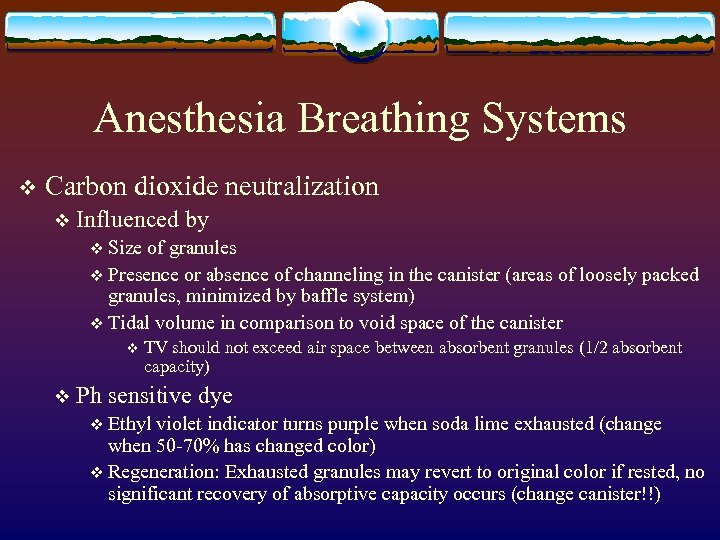 Anesthesia Breathing Systems

❖ Carbon dioxide neutralization

❖ Influenced by

❖ Size of granules

❖ Presence or absence of channeling in the canister (areas of loosely packed granules, minimized by baffle system)

❖ Tidal volume in comparison to void space of the canister

❖ TV should not exceed air space between absorbent granules (1/2 absorbent capacity)

❖ Ph sensitive dye

❖ Ethyl violet indicator turns purple when soda lime exhausted (change when 50-70% has changed color)

❖ Regeneration: Exhausted granules may revert to original color if rested, no significant recovery of absorptive capacity occurs (change canister!!)